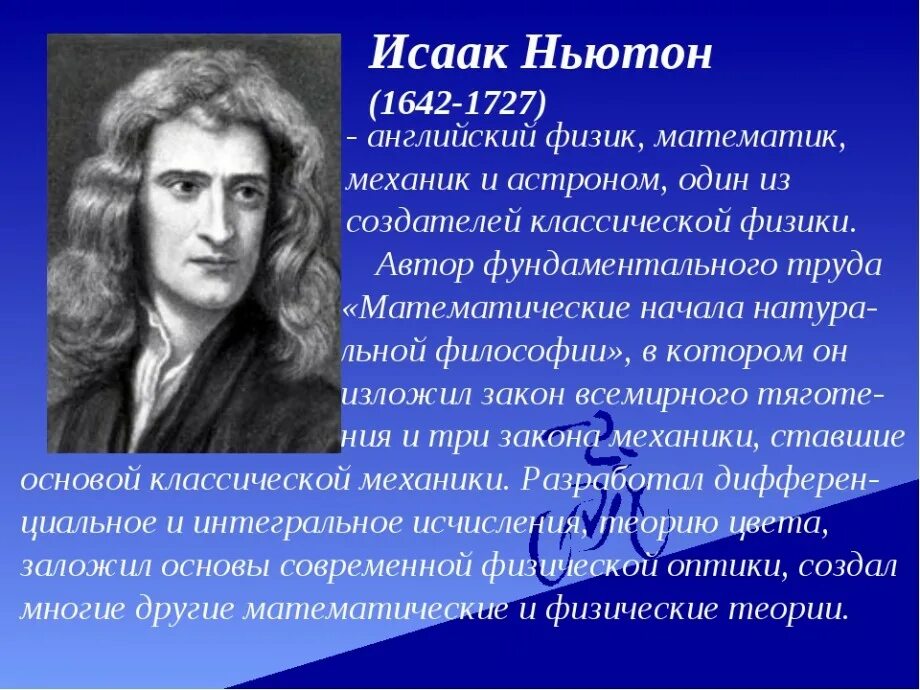 Исаак Ньютон
(1642-1727)

- английский физик, математик, механик и астроном, один из создателей классической физики.

Автор фундаментального труда «Математические начала натуральной философии», в котором он изложил закон всемирного тяготения и три закона механики, ставшие основой классической механики. Разработал дифференциальное и интегральное исчисления, теорию цвета, заложил основы современной физической оптики, создал многие другие математические и физические теории.